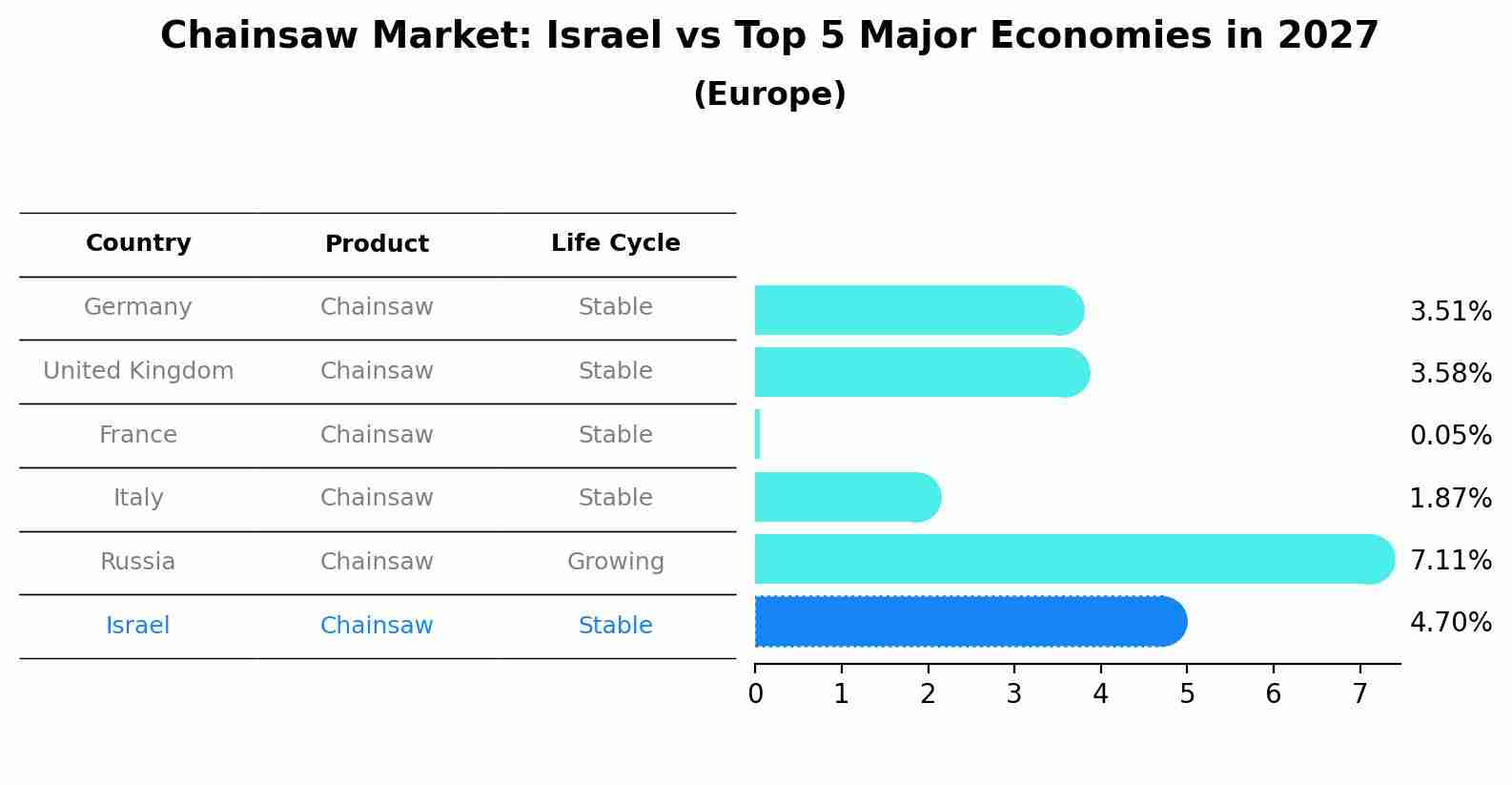 Chainsaw Market: Israel vs Top 5 Major Economies in 2027
(Europe)

| Country | Product | Life Cycle |
|---|---|---|
| Germany | Chainsaw | Stable |
| United Kingdom | Chainsaw | Stable |
| France | Chainsaw | Stable |
| Italy | Chainsaw | Stable |
| Russia | Chainsaw | Growing |
| Israel | Chainsaw | Stable |

3.51%
3.58%
0.05%
1.87%
7.11%
4.70%

0 1 2 3 4 5 6 7